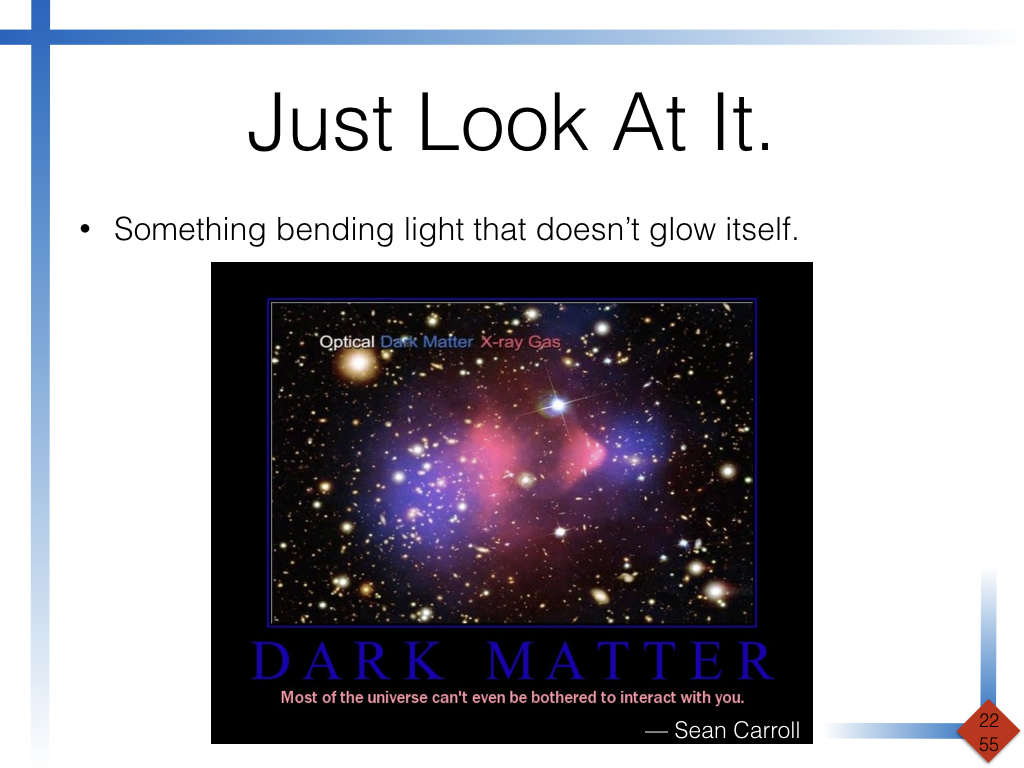 Just Look At It.

• Something bending light that doesn't glow itself.

Optical Dark Matter X-ray Gas

DARK MATTER

Most of the universe can't even be bothered to interact with you.

— Sean Carroll

22
55